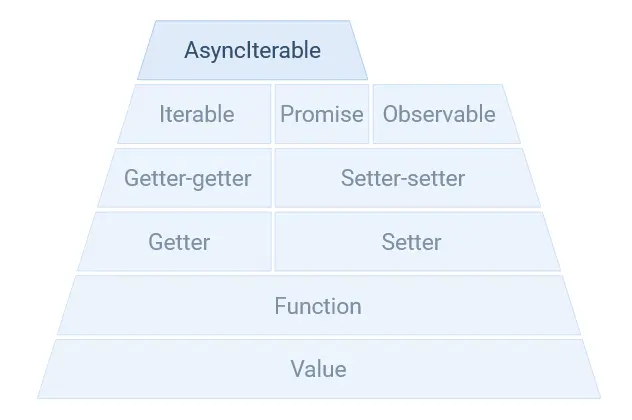 AsyncIterable

Iterable
Promise
Observable

Getter-getter
Setter-setter

Getter
Setter

Function

Value